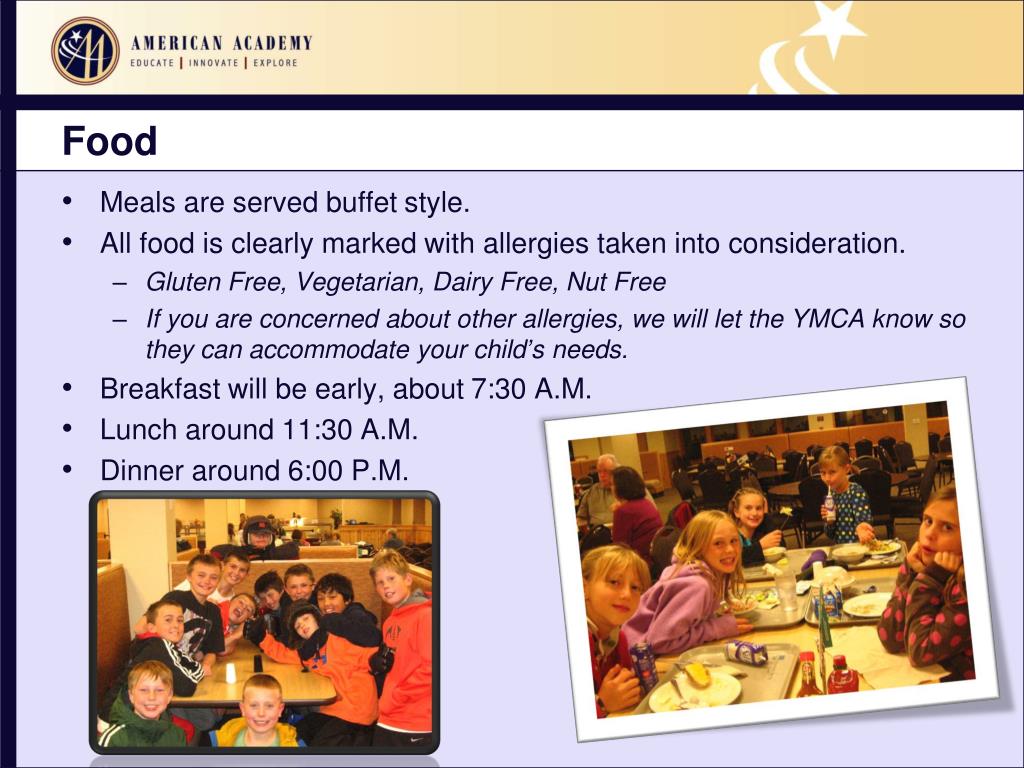 AMERICAN ACADEMY
EDUCATE | INNOVATE | EXPLORE

Food

• Meals are served buffet style.
• All food is clearly marked with allergies taken into consideration.
– Gluten Free, Vegetarian, Dairy Free, Nut Free
– If you are concerned about other allergies, we will let the YMCA know so they can accommodate your child's needs.
• Breakfast will be early, about 7:30 A.M.
• Lunch around 11:30 A.M.
• Dinner around 6:00 P.M.